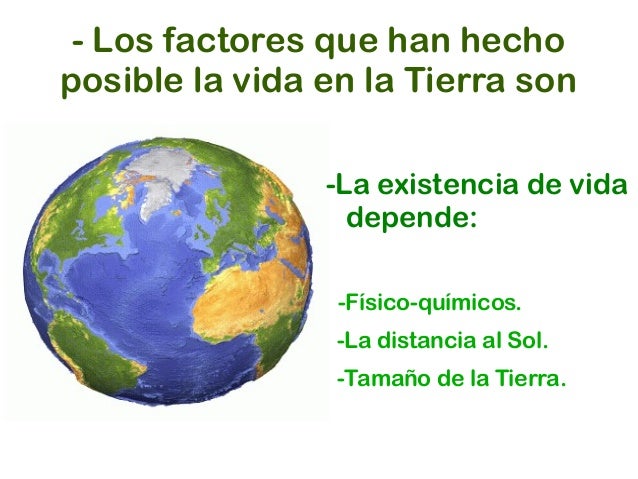 - Los factores que han hecho posible la vida en la Tierra son

-La existencia de vida depende:

-Físico-químicos.

-La distancia al Sol.

-Tamaño de la Tierra.